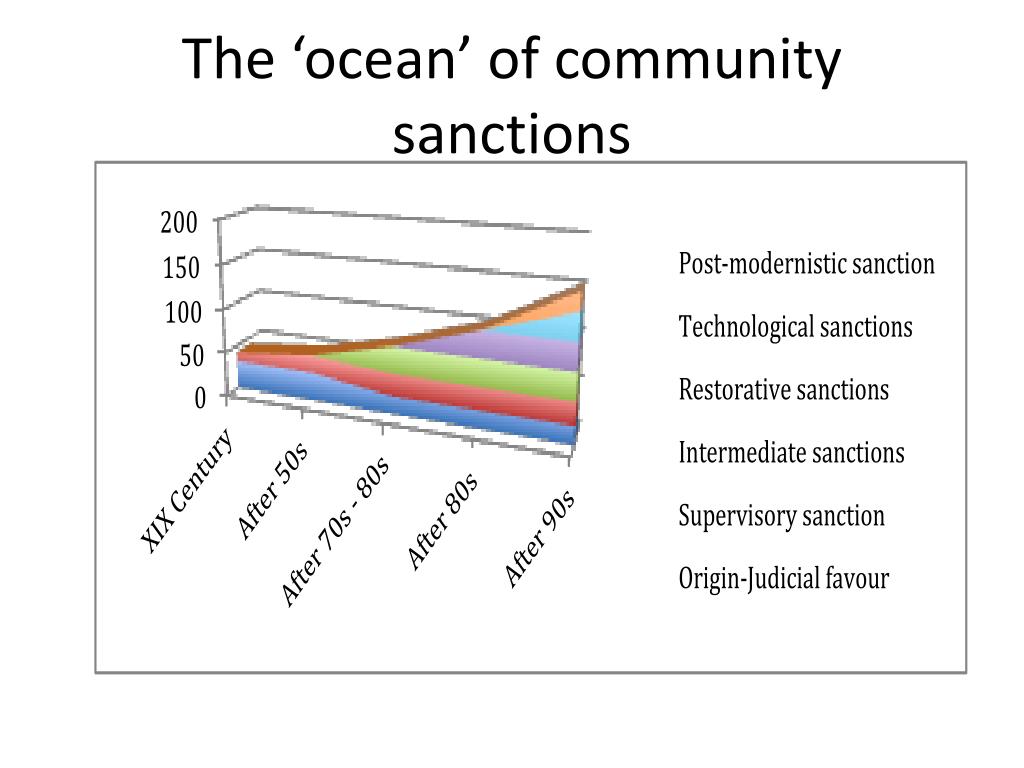 The ‘ocean’ of community sanctions

200
150
100
50
0

XIX Century
After 50s
After 70s - 80s
After 80s
After 90s

Post-modernistic sanction
Technological sanctions
Restorative sanctions
Intermediate sanctions
Supervisory sanction
Origin-Judicial favour